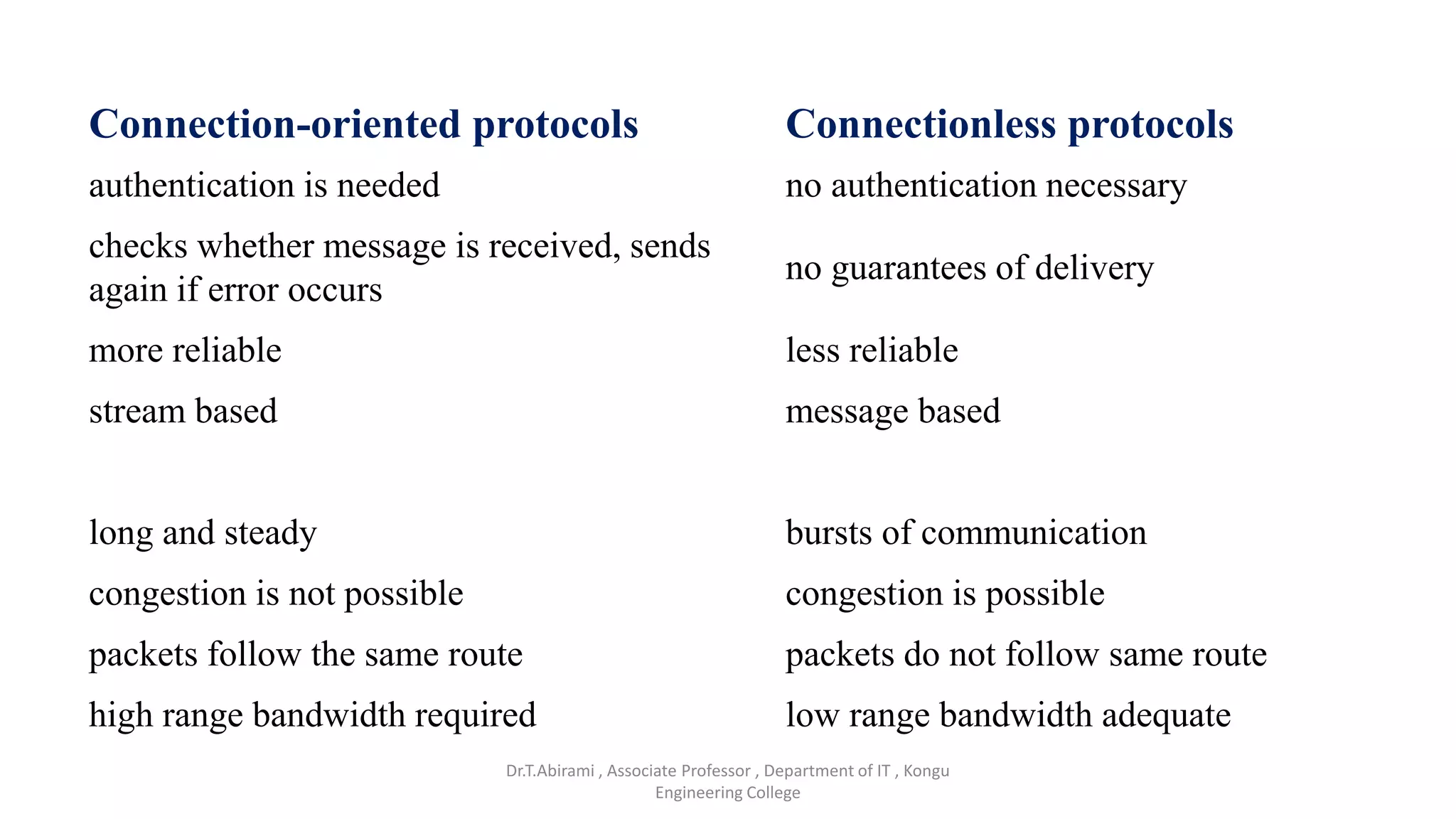 | Connection-oriented protocols | Connectionless protocols |
|---|---|
| authentication is needed | no authentication necessary |
| checks whether message is received, sends again if error occurs | no guarantees of delivery |
| more reliable | less reliable |
| stream based | message based |
| long and steady | bursts of communication |
| congestion is not possible | congestion is possible |
| packets follow the same route | packets do not follow same route |
| high range bandwidth required | low range bandwidth adequate |

Dr.T.Abirami , Associate Professor , Department of IT , Kongu Engineering College